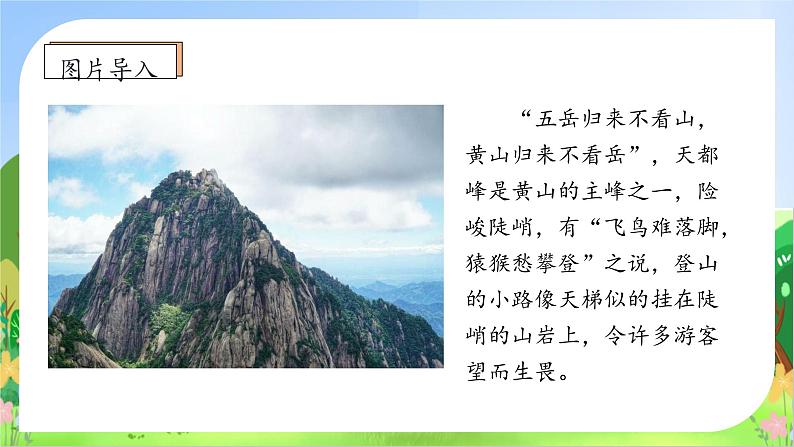 图片导入

“五岳归来不看山，黄山归来不看岳”，天都峰是黄山的主峰之一，险峻陡峭，有“飞鸟难落脚，猿猴愁攀登”之说，登山的小路像天梯似的挂在陡峭的山岩上，令许多游客望而生畏。